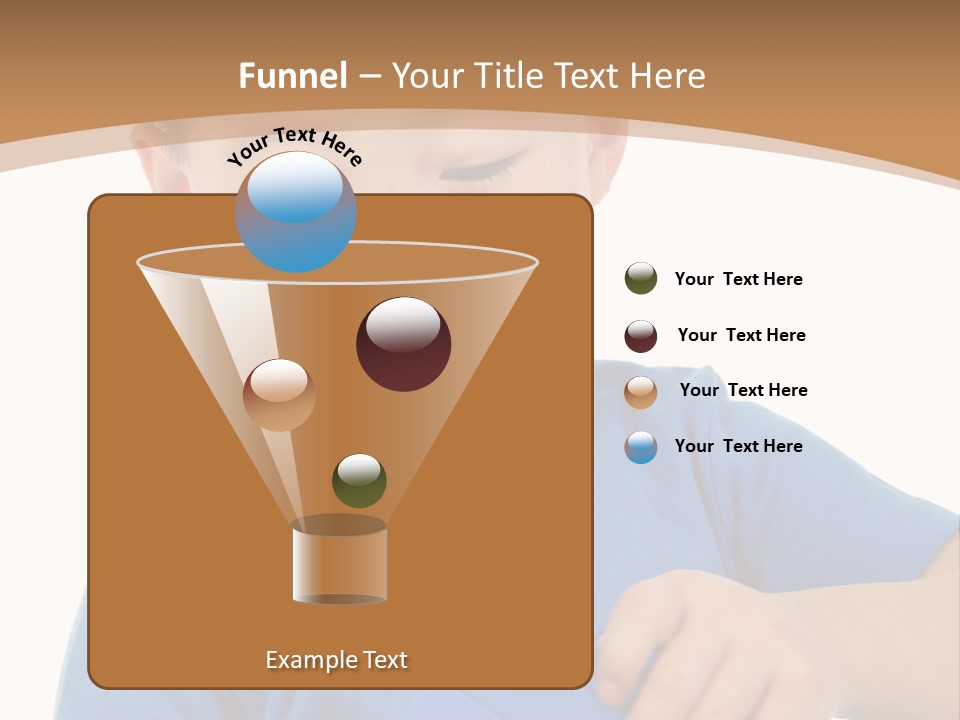 Funnel – Your Title Text Here

Your Text Here

Example Text

Your Text Here

Your Text Here

Your Text Here

Your Text Here